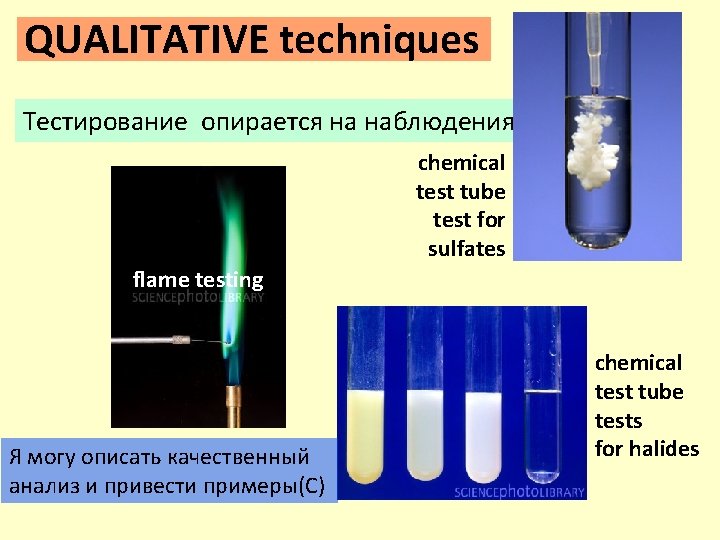 QUALITATIVE techniques

Тестирование опирается на наблюдения

chemical test tube test for sulfates

flame testing
SCIENCEphotoLIBRARY

chemical test tube tests for halides

SCIENCEphotoLIBRARY

Я могу описать качественный анализ и привести примеры(С)